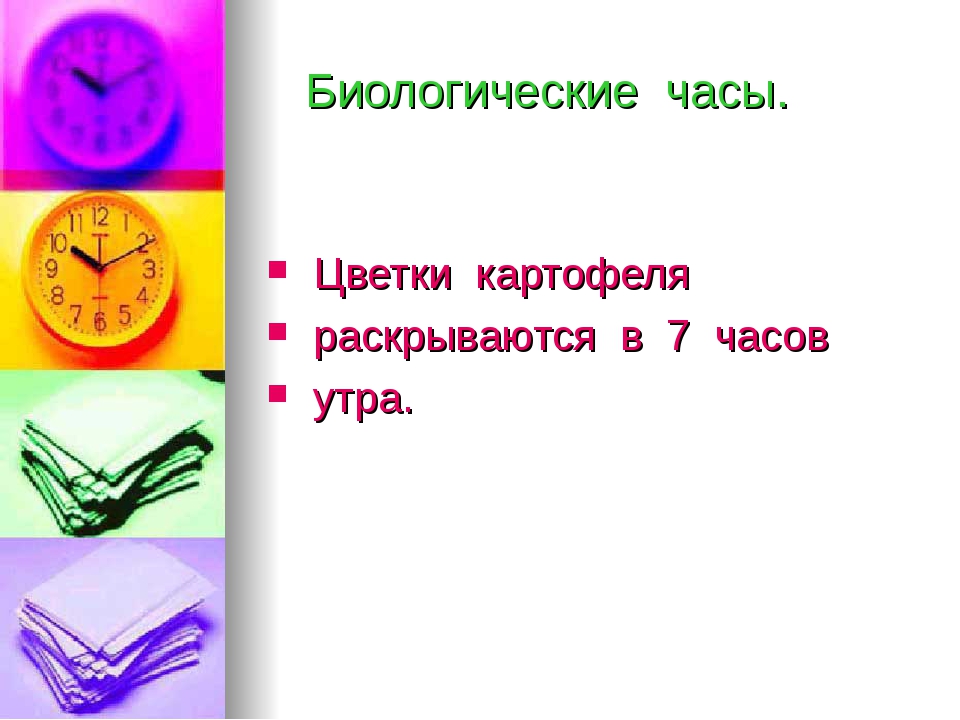 Биологические часы.

- Цветки картофеля
- раскрываются в 7 часов
- утра.